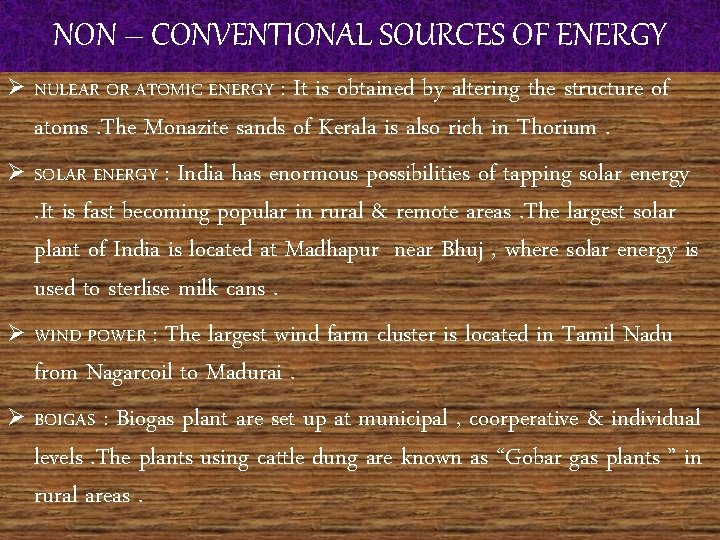 NON – CONVENTIONAL SOURCES OF ENERGY

➢ NULEAR OR ATOMIC ENERGY : It is obtained by altering the structure of atoms .The Monazite sands of Kerala is also rich in Thorium .

➢ SOLAR ENERGY : India has enormous possibilities of tapping solar energy .It is fast becoming popular in rural & remote areas .The largest solar plant of India is located at Madhapur near Bhuj , where solar energy is used to sterlise milk cans .

➢ WIND POWER : The largest wind farm cluster is located in Tamil Nadu from Nagarcoil to Madurai .

➢ BOIGAS : Biogas plant are set up at municipal , coorperative & individual levels .The plants using cattle dung are known as “Gobar gas plants ” in rural areas .